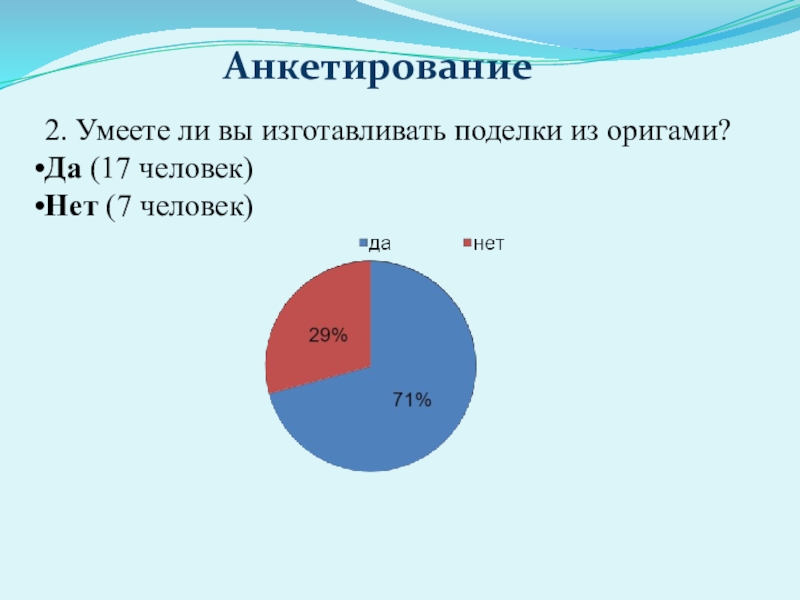 Анкетирование

2. Умеете ли вы изготавливать поделки из оригами?
•Да (17 человек)
•Нет (7 человек)

да нет

29%

71%